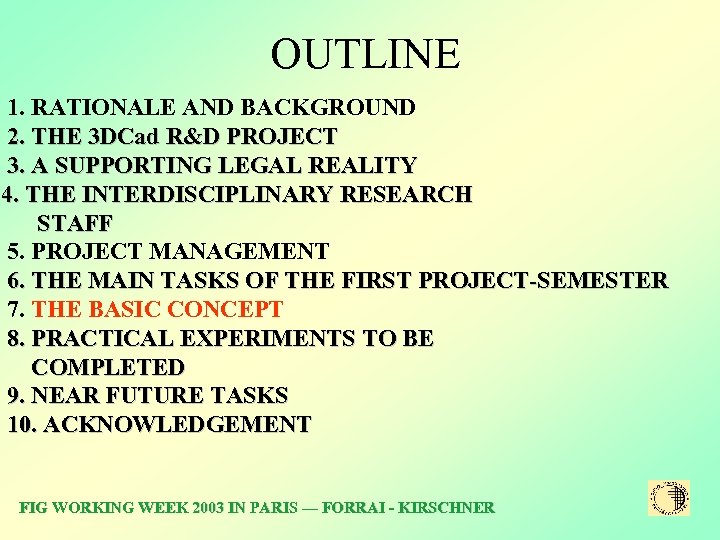 OUTLINE

1. RATIONALE AND BACKGROUND
2. THE 3DCad R&D PROJECT
3. A SUPPORTING LEGAL REALITY
4. THE INTERDISCIPLINARY RESEARCH STAFF
5. PROJECT MANAGEMENT
6. THE MAIN TASKS OF THE FIRST PROJECT-SEMESTER
7. THE BASIC CONCEPT
8. PRACTICAL EXPERIMENTS TO BE COMPLETED
9. NEAR FUTURE TASKS
10. ACKNOWLEDGEMENT

FIG WORKING WEEK 2003 IN PARIS — FORRAI - KIRSCHNER